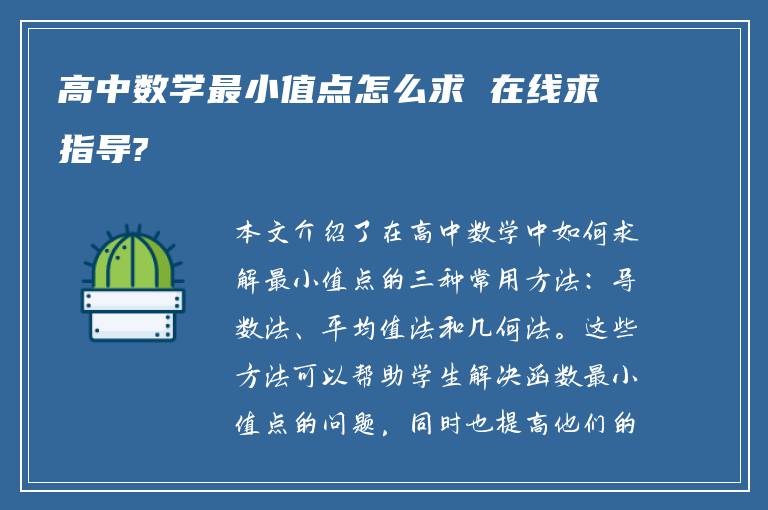 高中数学最小值点怎么求 在线求指导?

本文介绍了在高中数学中如何求解最小值点的三种常用方法：导数法、平均值法和几何法。这些方法可以帮助学生解决函数最小值点的问题，同时也提高他们的